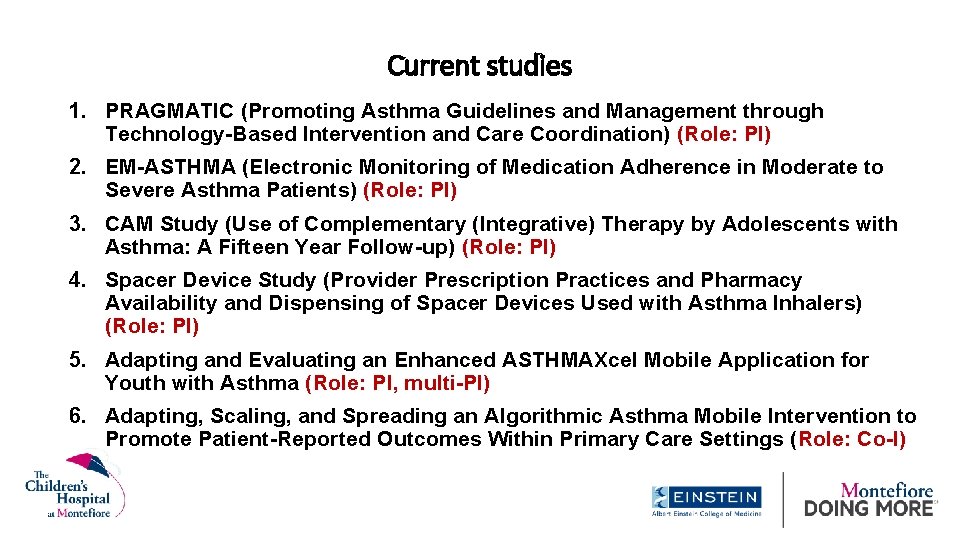 Current studies

1. PRAGMATIC (Promoting Asthma Guidelines and Management through Technology-Based Intervention and Care Coordination) (Role: PI)

2. EM-ASTHMA (Electronic Monitoring of Medication Adherence in Moderate to Severe Asthma Patients) (Role: PI)

3. CAM Study (Use of Complementary (Integrative) Therapy by Adolescents with Asthma: A Fifteen Year Follow-up) (Role: PI)

4. Spacer Device Study (Provider Prescription Practices and Pharmacy Availability and Dispensing of Spacer Devices Used with Asthma Inhalers) (Role: PI)

5. Adapting and Evaluating an Enhanced ASTHMAXcel Mobile Application for Youth with Asthma (Role: PI, multi-PI)

6. Adapting, Scaling, and Spreading an Algorithmic Asthma Mobile Intervention to Promote Patient-Reported Outcomes Within Primary Care Settings (Role: Co-I)

The Children's Hospital at Montefiore

EINSTEIN Albert Einstein College of Medicine

Montefiore DOING MORE